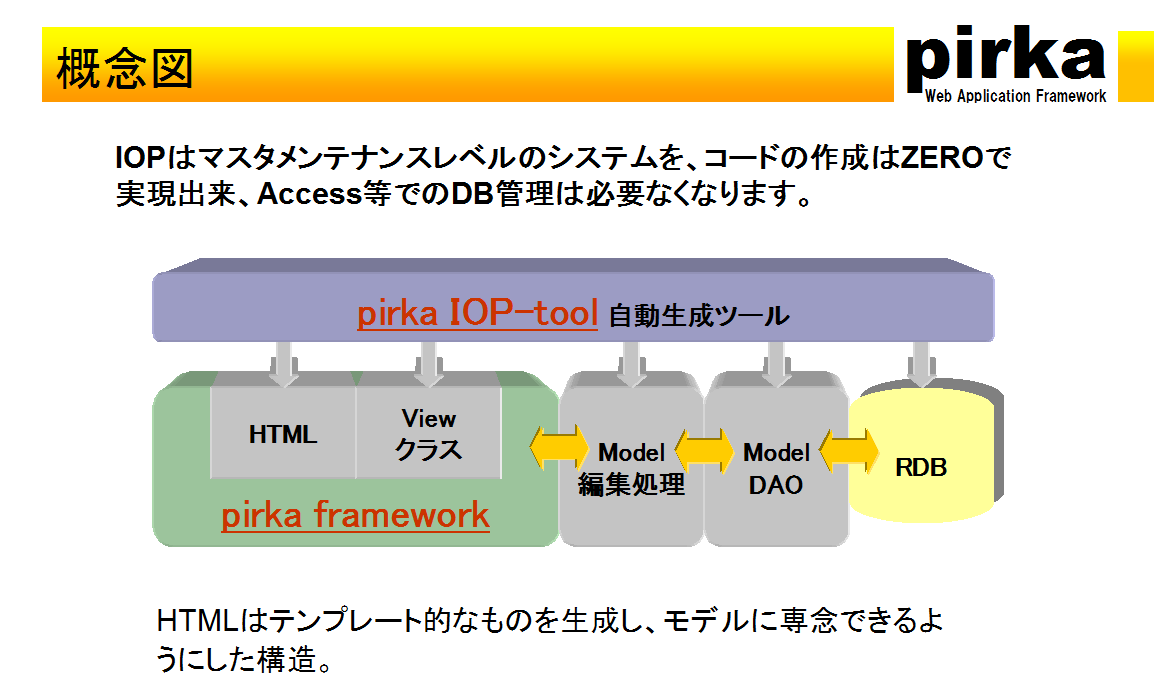 概念図

pirka
Web Application Framework

IOPはマスタメンテナンスレベルのシステムを、コードの作成はZEROで実現出来、Access等でのDB管理は必要なくなります。

pirka IOP-tool 自動生成ツール

HTML

View
クラス

pirka framework

Model
編集処理

Model
DAO

RDB

HTMLはテンプレート的なものを生成し、モデルに専念できるようにした構造。